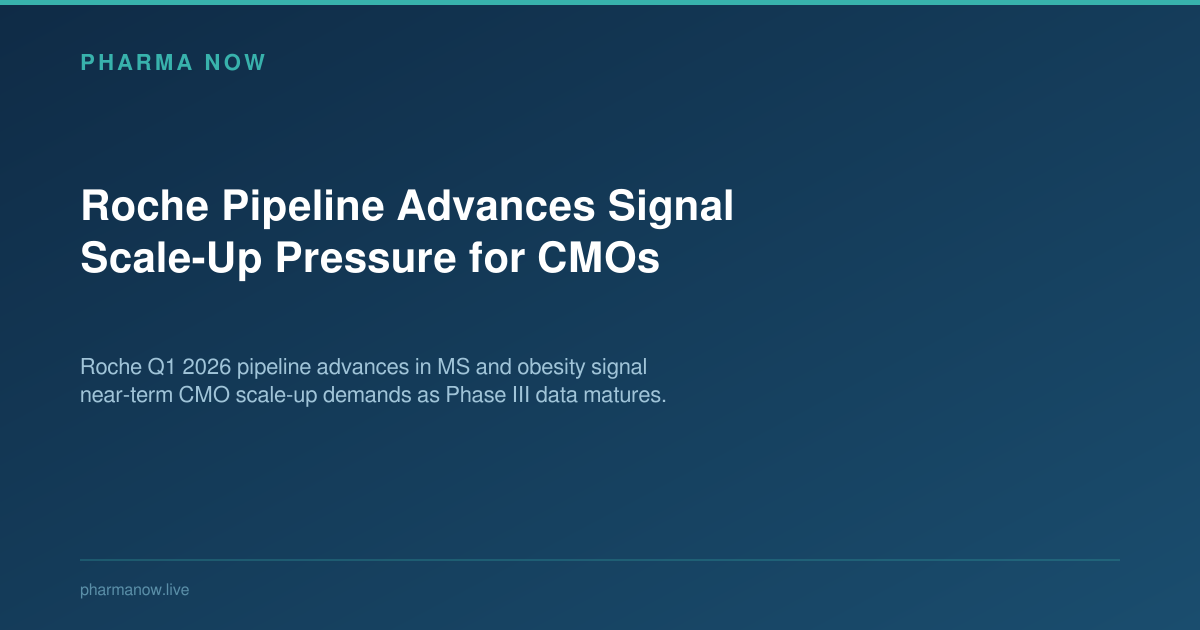 PHARMA NOW

Roche Pipeline Advances Signal Scale-Up Pressure for CMOs

Roche Q1 2026 pipeline advances in MS and obesity signal near-term CMO scale-up demands as Phase III data matures.

pharmanow.live